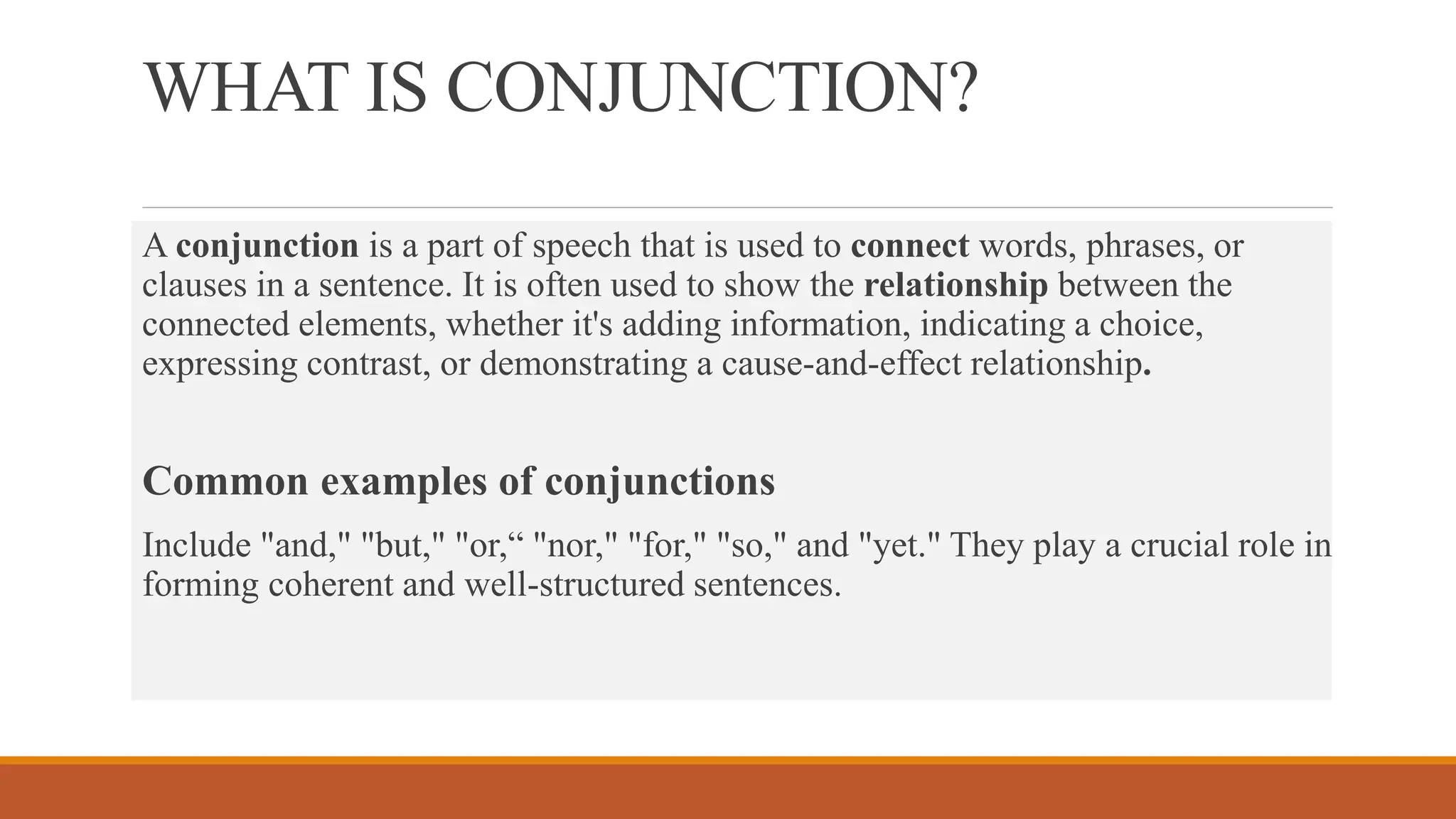 WHAT IS CONJUNCTION?

A conjunction is a part of speech that is used to connect words, phrases, or clauses in a sentence. It is often used to show the relationship between the connected elements, whether it's adding information, indicating a choice, expressing contrast, or demonstrating a cause-and-effect relationship.

Common examples of conjunctions

Include "and," "but," "or,“ "nor," "for," "so," and "yet." They play a crucial role in forming coherent and well-structured sentences.